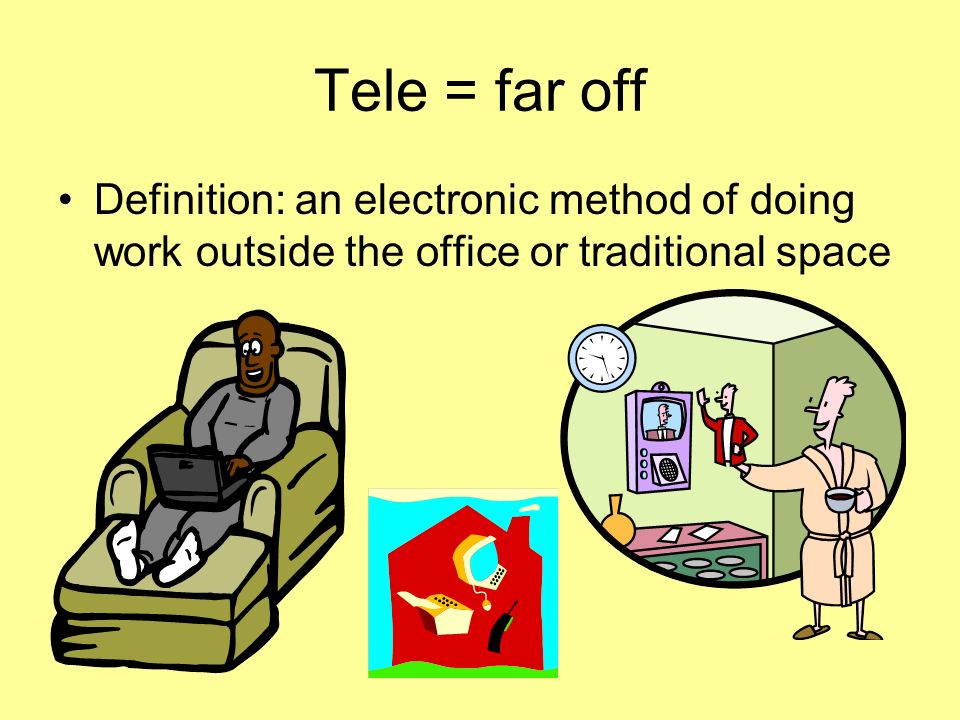 Tele = far off

• Definition: an electronic method of doing work outside the office or traditional space